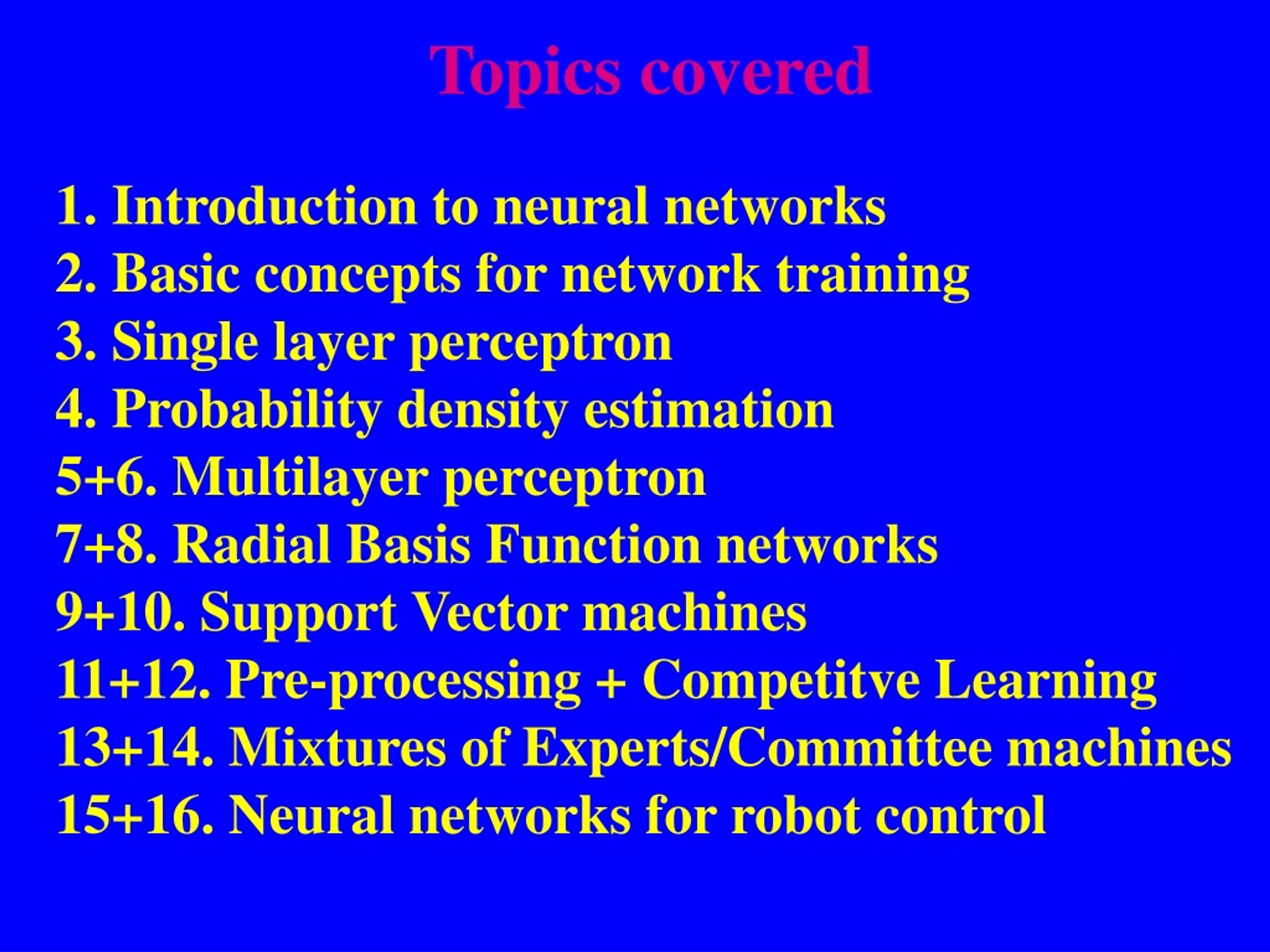 Topics covered

1. Introduction to neural networks
2. Basic concepts for network training
3. Single layer perceptron
4. Probability density estimation
5+6. Multilayer perceptron
7+8. Radial Basis Function networks
9+10. Support Vector machines
11+12. Pre-processing + Competitve Learning
13+14. Mixtures of Experts/Committee machines
15+16. Neural networks for robot control